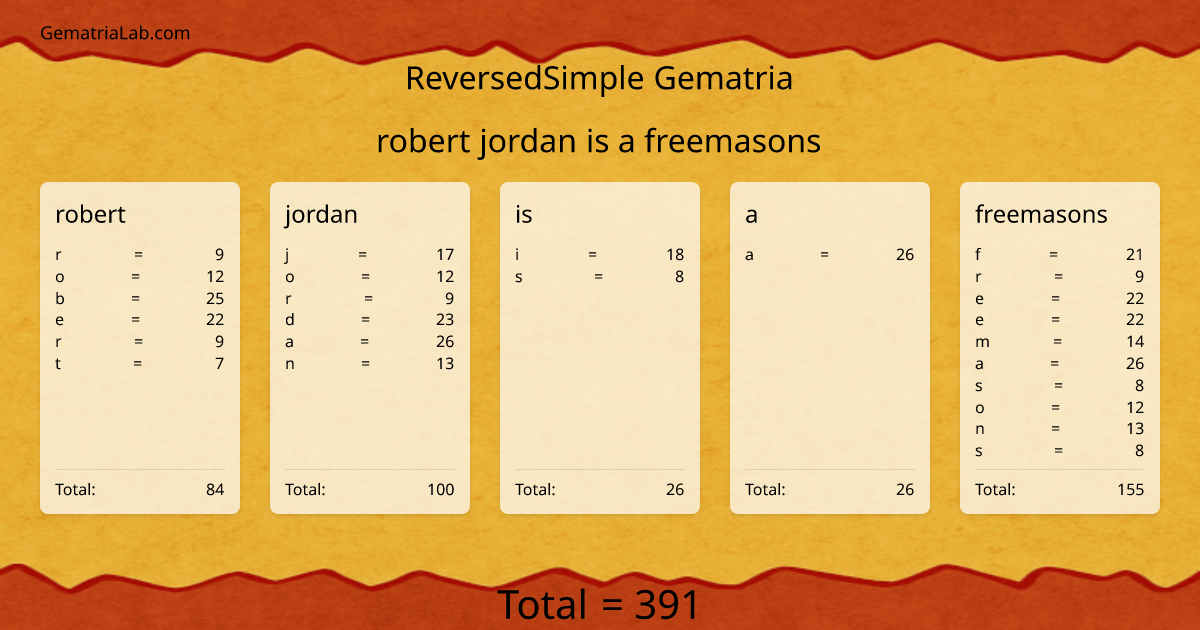 GematriaLab.com

ReversedSimple Gematria

robert jordan is a freemasons

robert
r = 9
o = 12
b = 25
e = 22
r = 9
t = 7
Total: 84

jordan
j = 17
o = 12
r = 9
d = 23
a = 26
n = 13
Total: 100

is
i = 18
s = 8
Total: 26

a
a = 26
Total: 26

freemasons
f = 21
r = 9
e = 22
e = 22
m = 14
a = 26
s = 8
o = 12
n = 13
s = 8
Total: 155

Total = 391